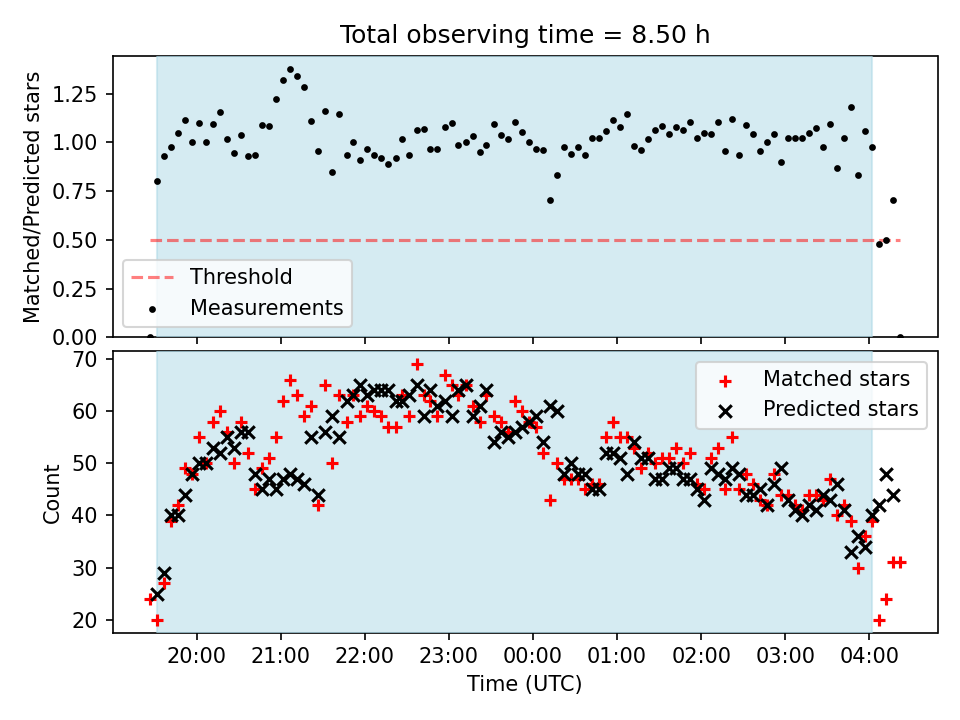 Total observing time = 8.50 h

Matched/Predicted stars

1.25
1.00
0.75
0.50
0.25
0.00

Threshold
Measurements

Count

70
60
50
40
30
20

Matched stars
Predicted stars

20:00 21:00 22:00 23:00 00:00 01:00 02:00 03:00 04:00

Time (UTC)